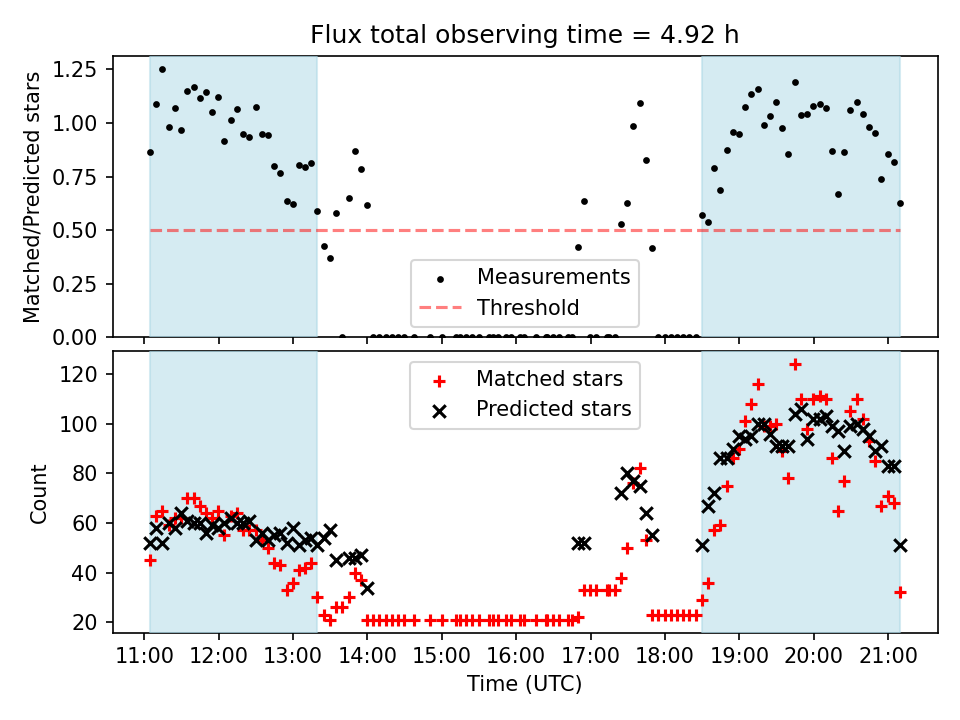 Flux total observing time = 4.92 h

Matched/Predicted stars

1.25
1.00
0.75
0.50
0.25
0.00

Measurements
Threshold

Count

120
100
80
60
40
20

Matched stars
Predicted stars

11:00 12:00 13:00 14:00 15:00 16:00 17:00 18:00 19:00 20:00 21:00

Time (UTC)